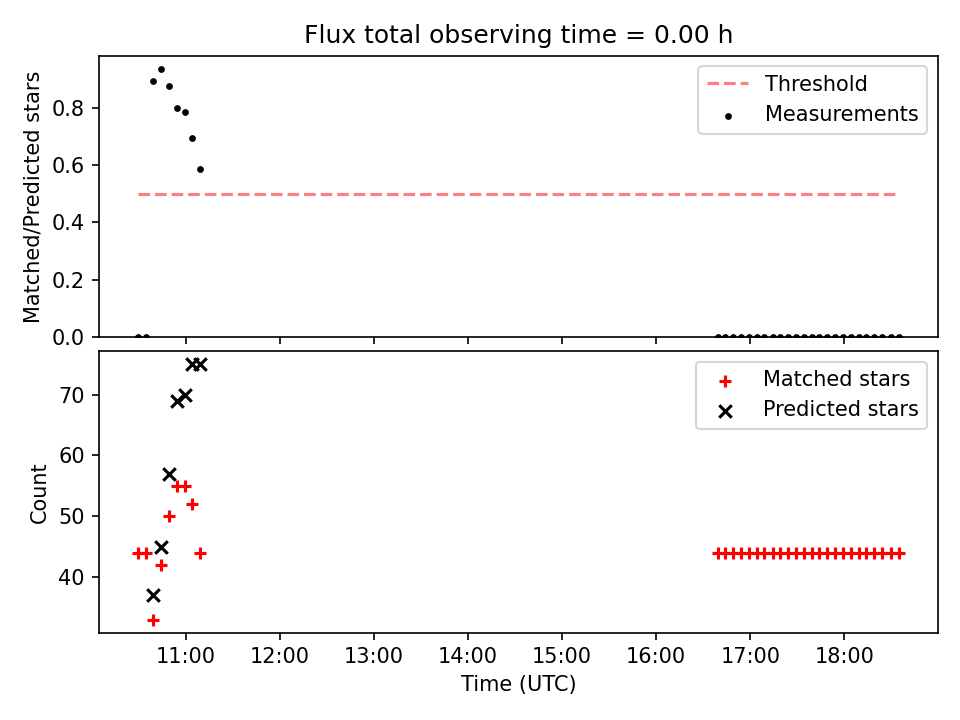 Flux total observing time = 0.00 h

Matched/Predicted stars

0.8
0.6
0.4
0.2
0.0

Threshold
Measurements

Count

70
60
50
40

Matched stars
Predicted stars

11:00 12:00 13:00 14:00 15:00 16:00 17:00 18:00

Time (UTC)